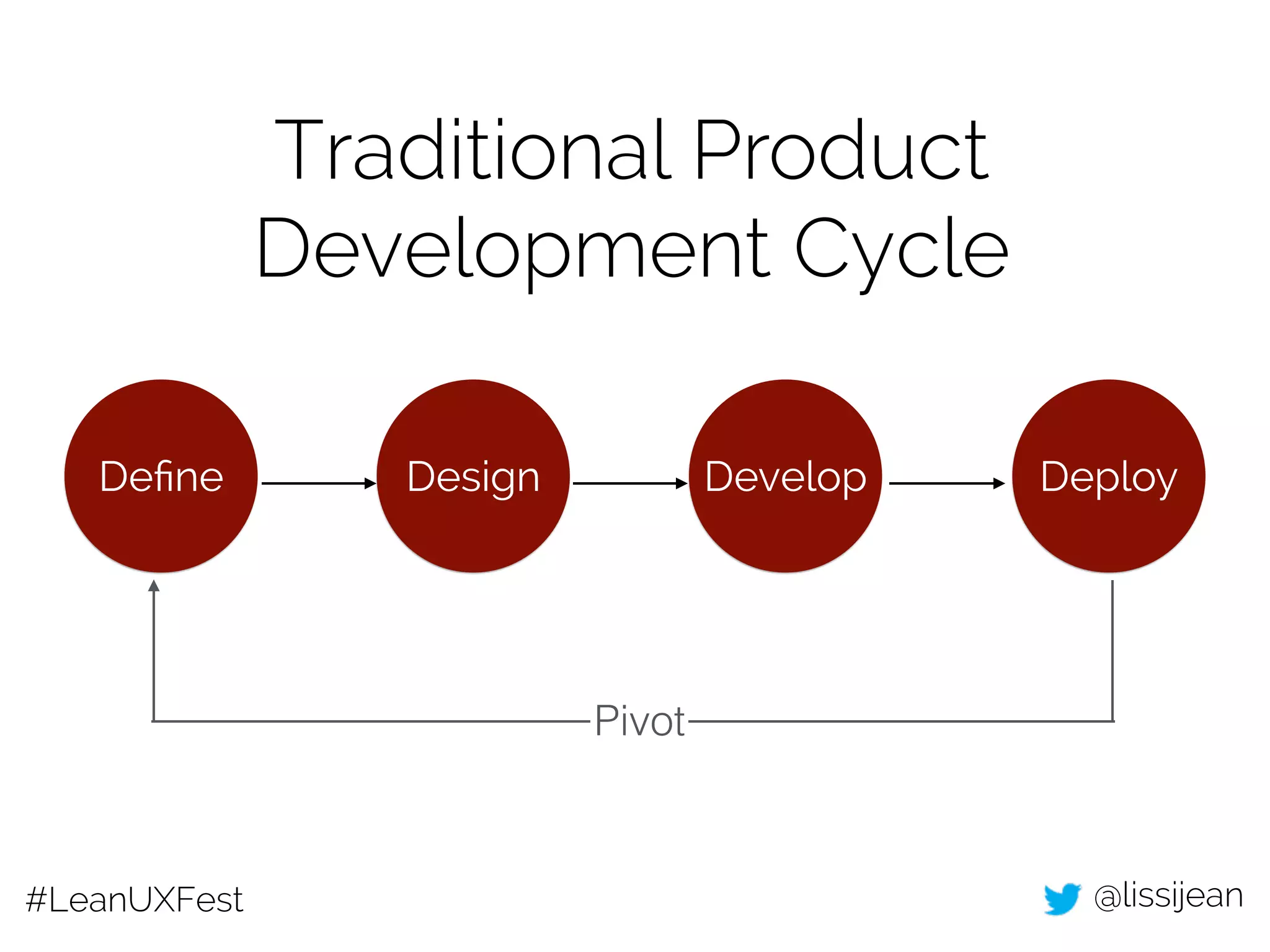 Traditional Product Development Cycle

Define

Design

Develop

Deploy

Pivot

#LeanUXFest

@lissijean